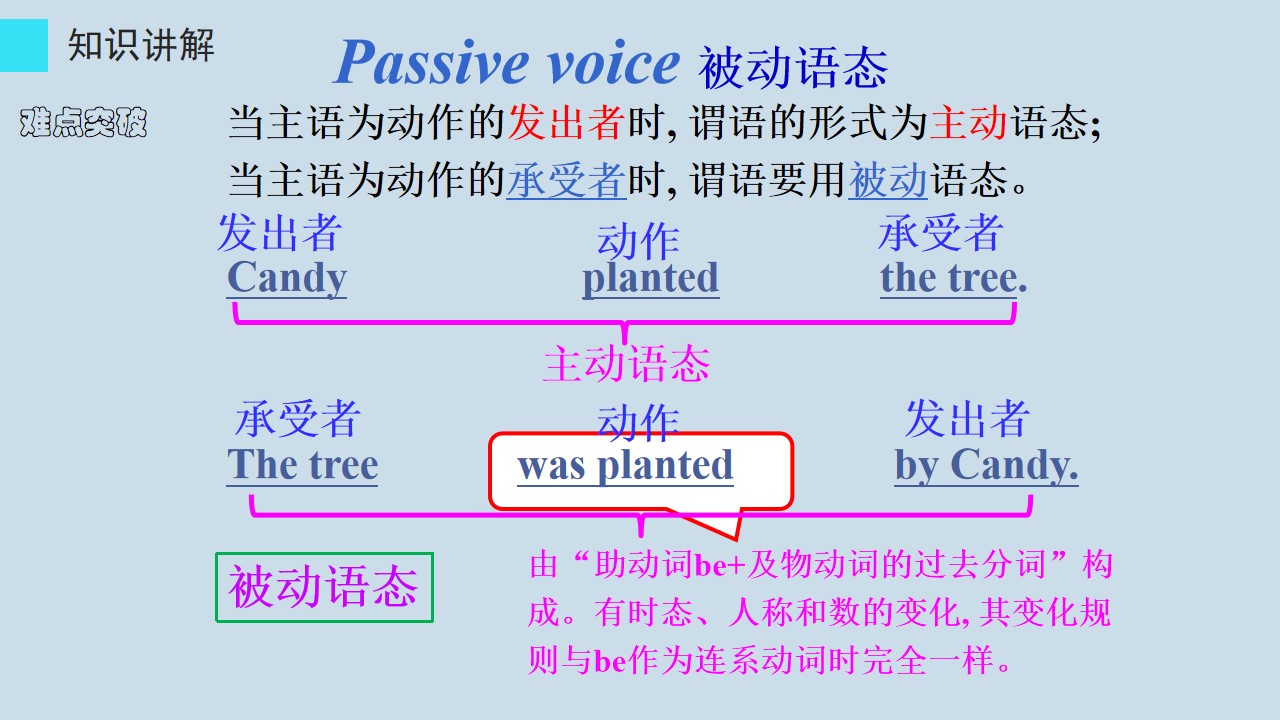 知识讲解

Passive voice 被动语态

难点突破

当主语为动作的发出者时,谓语的形式为主动语态;

当主语为动作的承受者时,谓语要用被动语态。

发出者
Candy

动作
planted

承受者
the tree.

主动语态

承受者
The tree

动作
was planted

发出者
by Candy.

被动语态

由“助动词be+及物动词的过去分词”构成。有时态、人称和数的变化,其变化规则与be作为连系动词时完全一样。